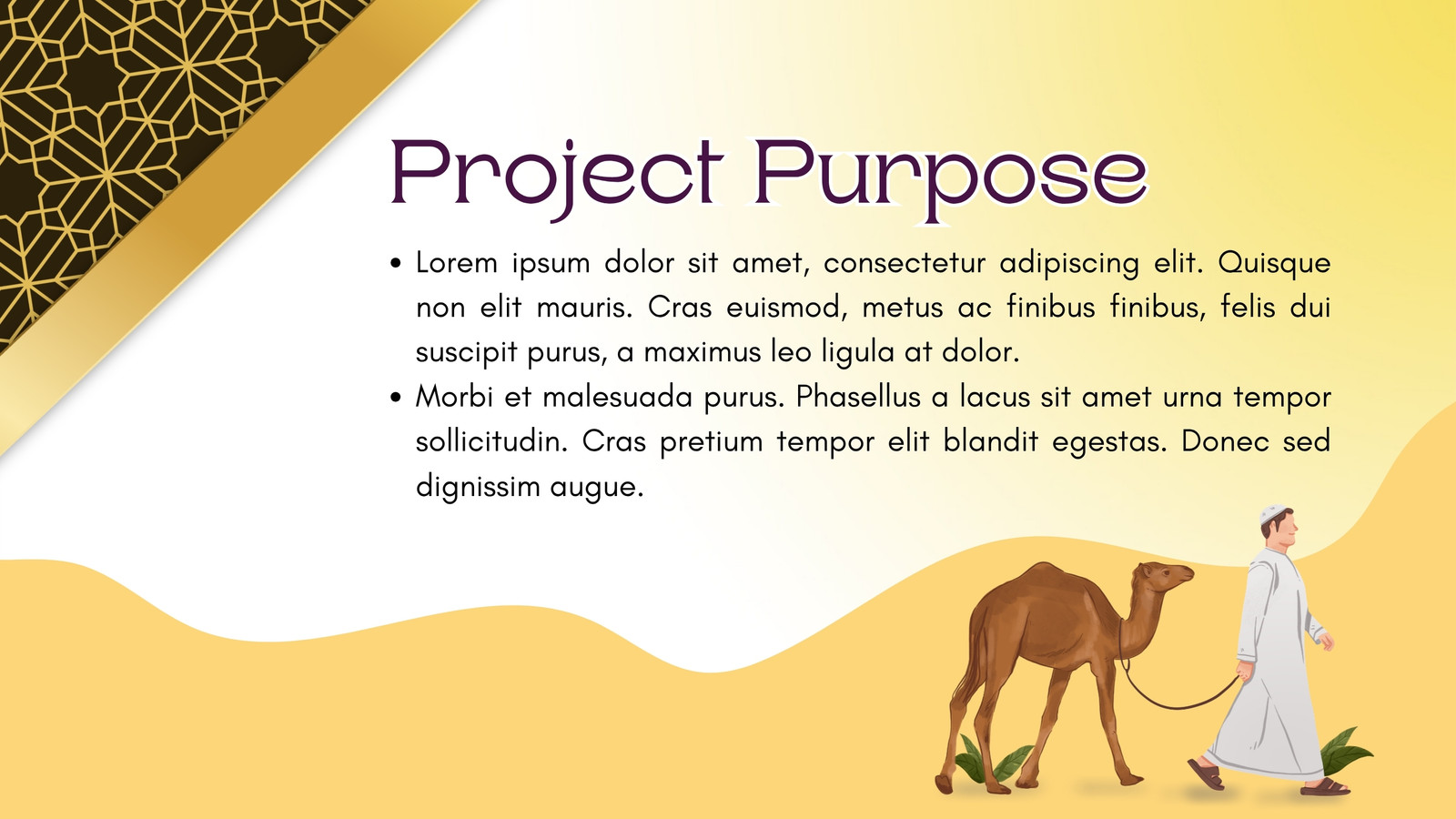 Project Purpose

• Lorem ipsum dolor sit amet, consectetur adipiscing elit. Quisque non elit mauris. Cras euismod, metus ac finibus finibus, felis dui suscipit purus, a maximus leo ligula at dolor.
• Morbi et malesuada purus. Phasellus a lacus sit amet urna tempor sollicitudin. Cras pretium tempor elit blandit egestas. Donec sed dignissim augue.